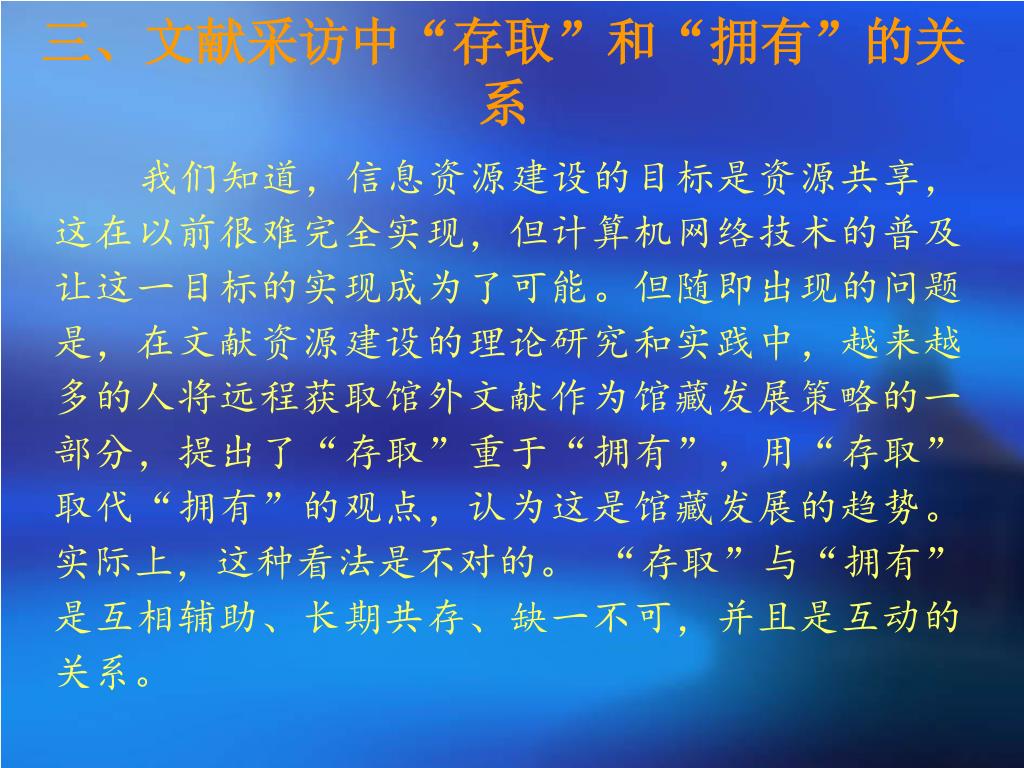 三、文献采访中“存取”和“拥有”的关系

我们知道，信息资源建设的目标是资源共享，这在以前很难完全实现，但计算机网络技术的普及让这一目标的实现成为了可能。但随即出现的问题是，在文献资源建设的理论研究和实践中，越来越多的人将远程获取馆外文献作为馆藏发展策略的一部分，提出了“存取”重于“拥有”，用“存取”取代“拥有”的观点，认为这是馆藏发展的趋势。实际上，这种看法是不对的。“存取”与“拥有”是互相辅助、长期共存、缺一不可，并且是互动的关系。